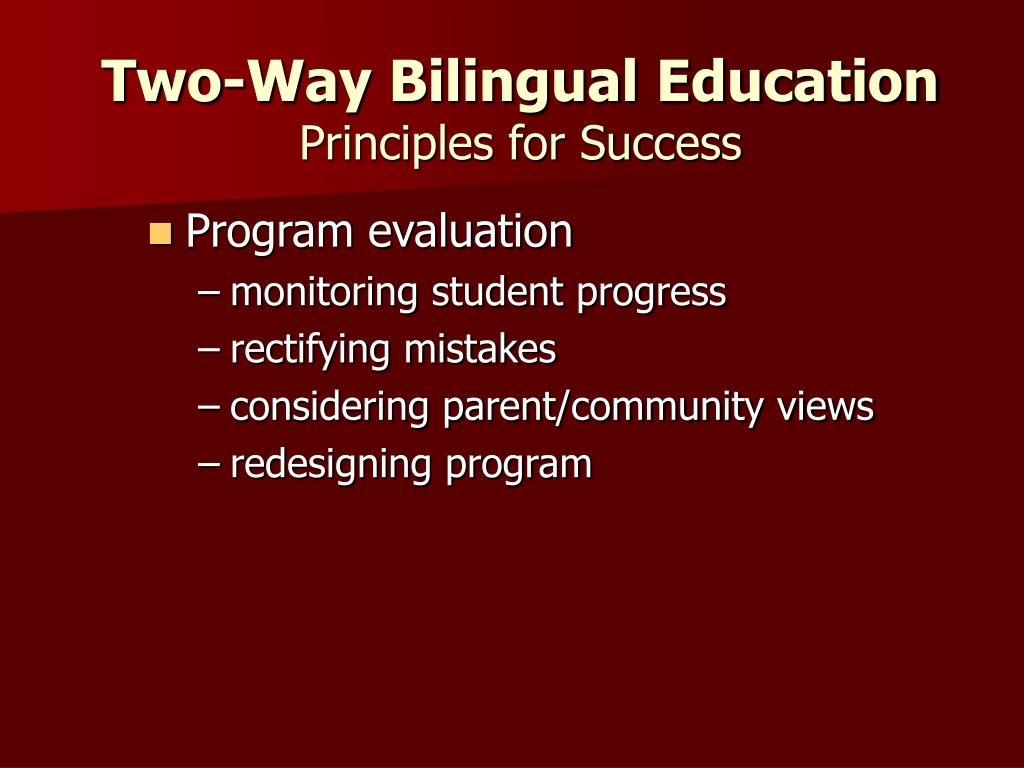 Two-Way Bilingual Education
Principles for Success

Program evaluation
– monitoring student progress
– rectifying mistakes
– considering parent/community views
– redesigning program